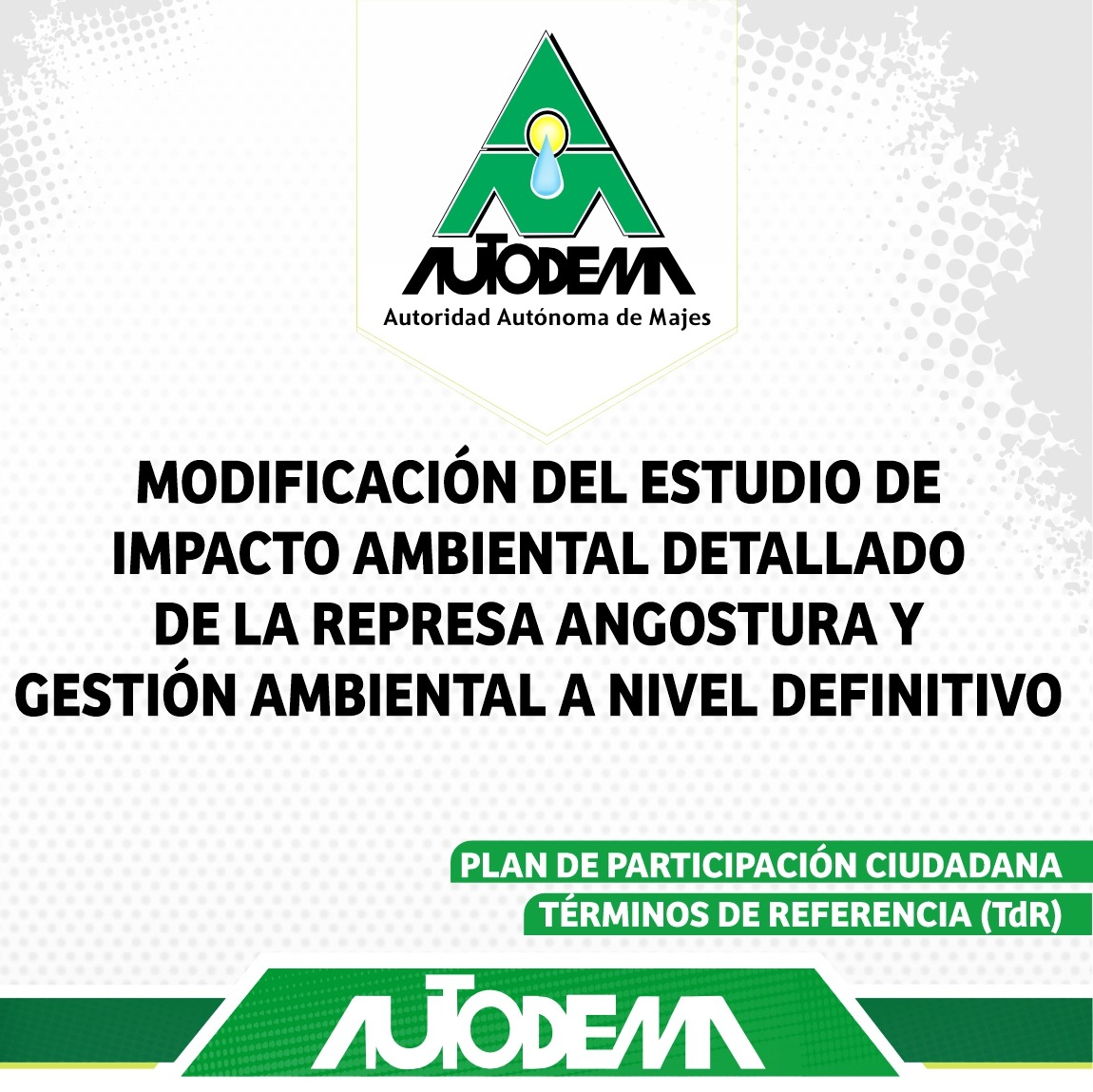 AUTODEMA
Autoridad Autónoma de Majes

MODIFICACIÓN DEL ESTUDIO DE IMPACTO AMBIENTAL DETALLADO DE LA REPRESA ANGOSTURA Y GESTIÓN AMBIENTAL A NIVEL DEFINITIVO

PLAN DE PARTICIPACIÓN CIUDADANA
TÉRMINOS DE REFERENCIA (TdR)

AUTODEMA